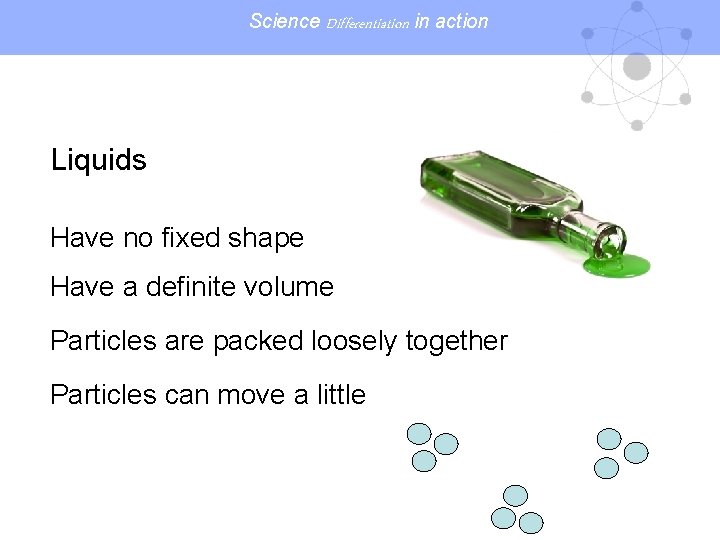 Science Differentiation in action

Liquids

Have no fixed shape

Have a definite volume

Particles are packed loosely together

Particles can move a little